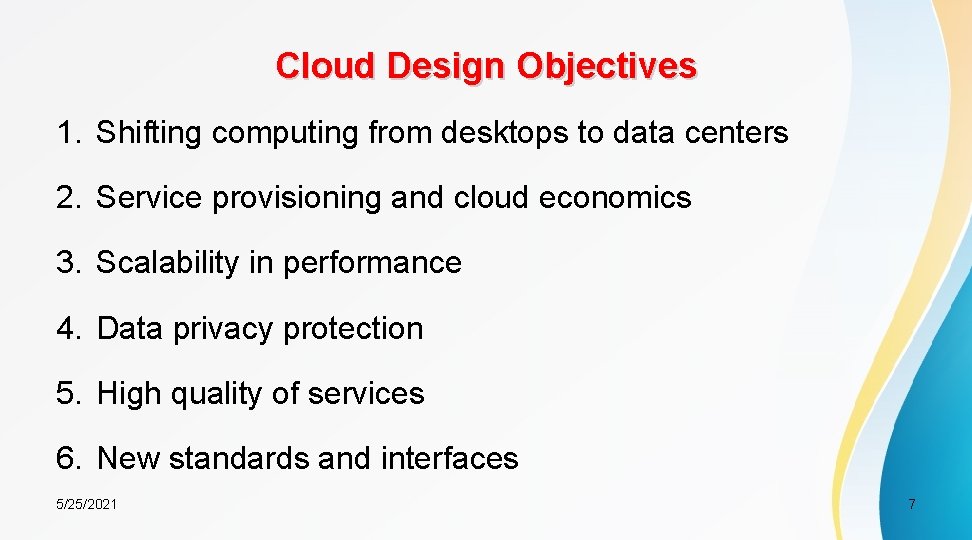 Cloud Design Objectives

1. Shifting computing from desktops to data centers

2. Service provisioning and cloud economics

3. Scalability in performance

4. Data privacy protection

5. High quality of services

6. New standards and interfaces

5/25/2021

7